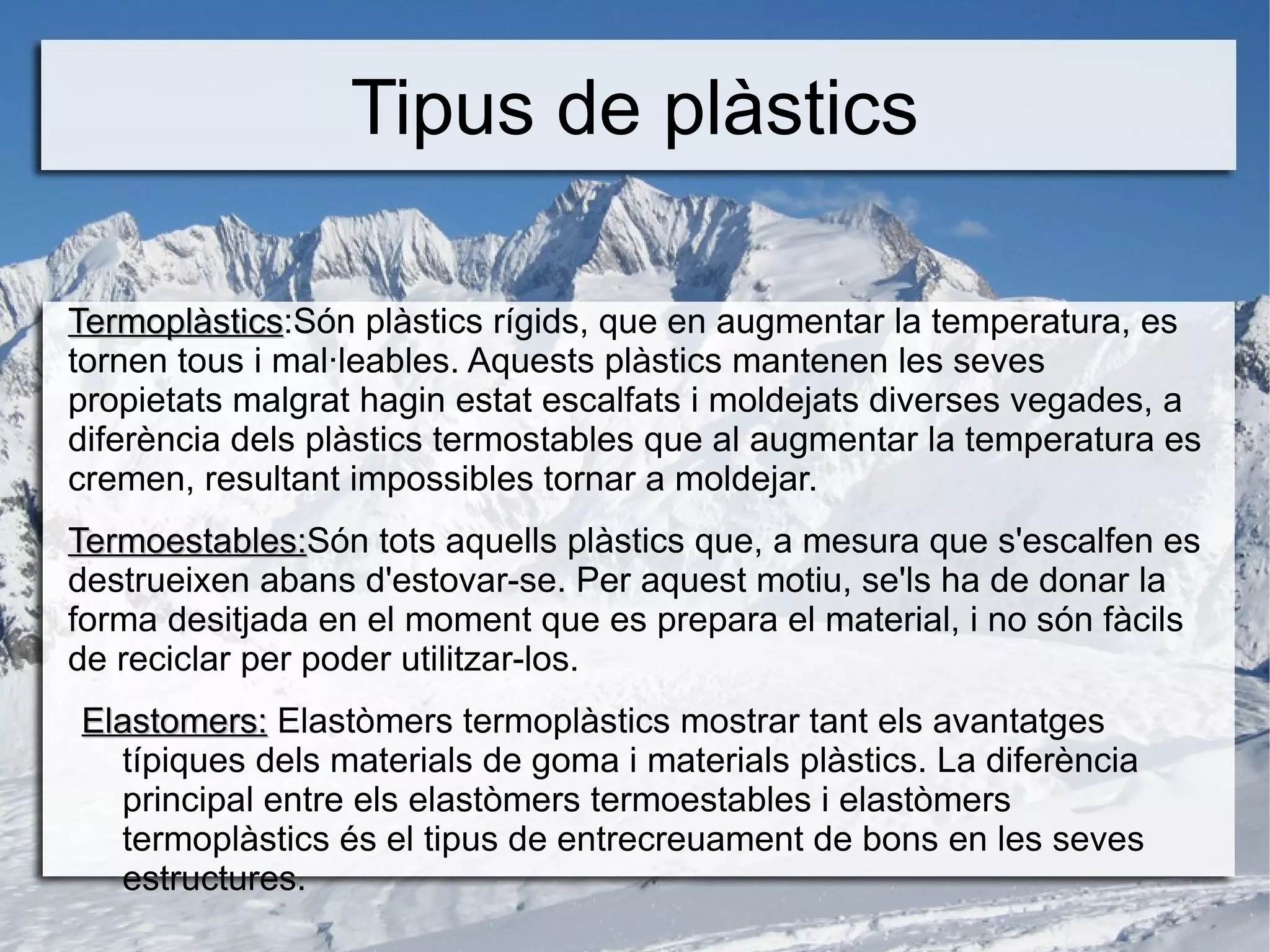 Tipus de plàstics

Termoplàstics:Són plàstics rígids, que en augmentar la temperatura, es tornen tous i mal·leables. Aquests plàstics mantenen les seves propietats malgrat hagin estat escalfats i moldejats diverses vegades, a diferència dels plàstics termostables que al augmentar la temperatura es cremen, resultant impossibles tornar a moldejar.

Termoestables:Són tots aquells plàstics que, a mesura que s'escalfen es destrueixen abans d'estovar-se. Per aquest motiu, se'ls ha de donar la forma desitjada en el moment que es prepara el material, i no són fàcils de reciclar per poder utilitzar-los.

Elastomers: Elastòmers termoplàstics mostrar tant els avantatges típiques dels materials de goma i materials plàstics. La diferència principal entre els elastòmers termoestables i elastòmers termoplàstics és el tipus de entrecreuament de bons en les seves estructures.